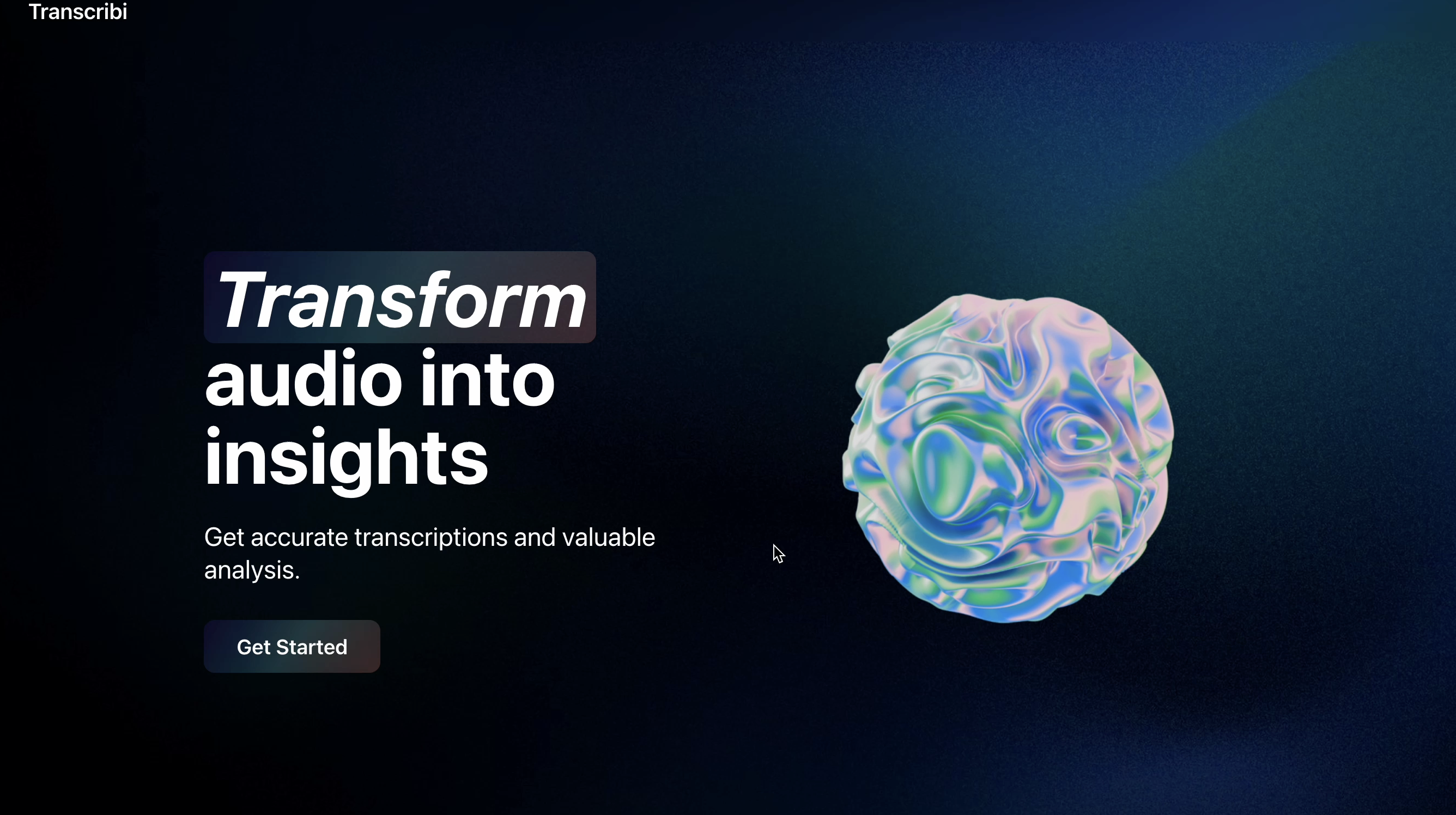 Transcribi

Transform audio into insights

Get accurate transcriptions and valuable analysis.

Get Started